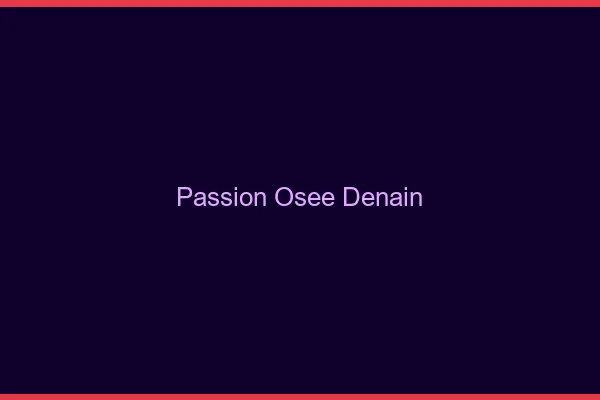 Passion Osee Denain